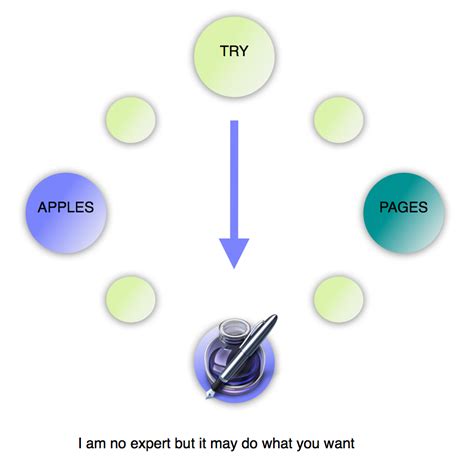 TRY

APPLES

PAGES

I am no expert but it may do what you want